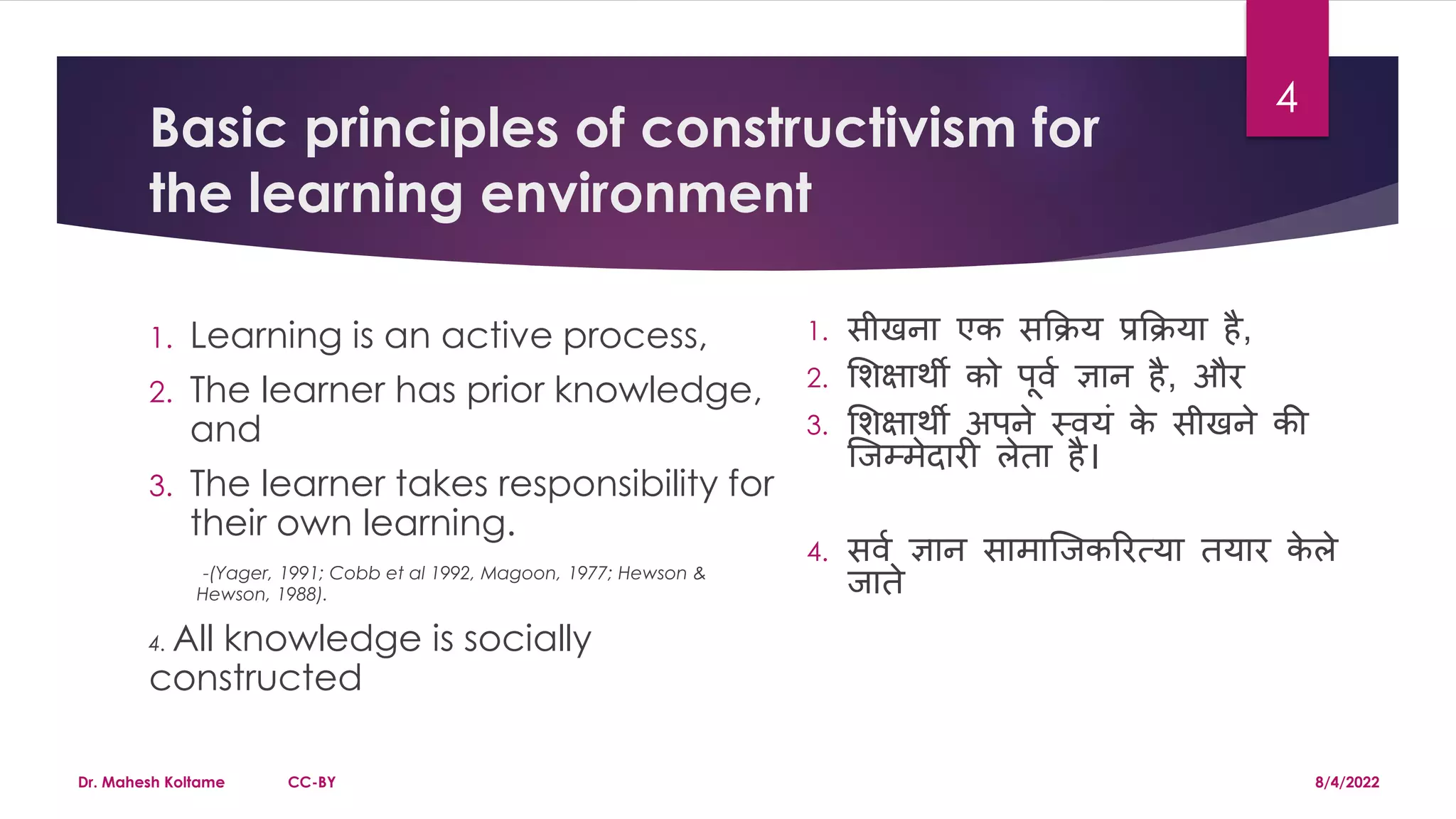 4

Basic principles of constructivism for the learning environment

1. Learning is an active process,
2. The learner has prior knowledge, and
3. The learner takes responsibility for their own learning.

-(Yager, 1991; Cobb et al 1992, Magoon, 1977; Hewson & Hewson, 1988).

4. All knowledge is socially constructed

1. सीखना एक सक्रिय प्रक्रिया है,
2. शिक्षार्थी को पूर्व ज्ञान है, और
3. शिक्षार्थी अपने स्वयं के सीखने की जिम्मेदारी लेता है।

4. सर्व ज्ञान सामाजिकरित्या तयार केले जाते

Dr. Mahesh Koltame CC-BY 8/4/2022